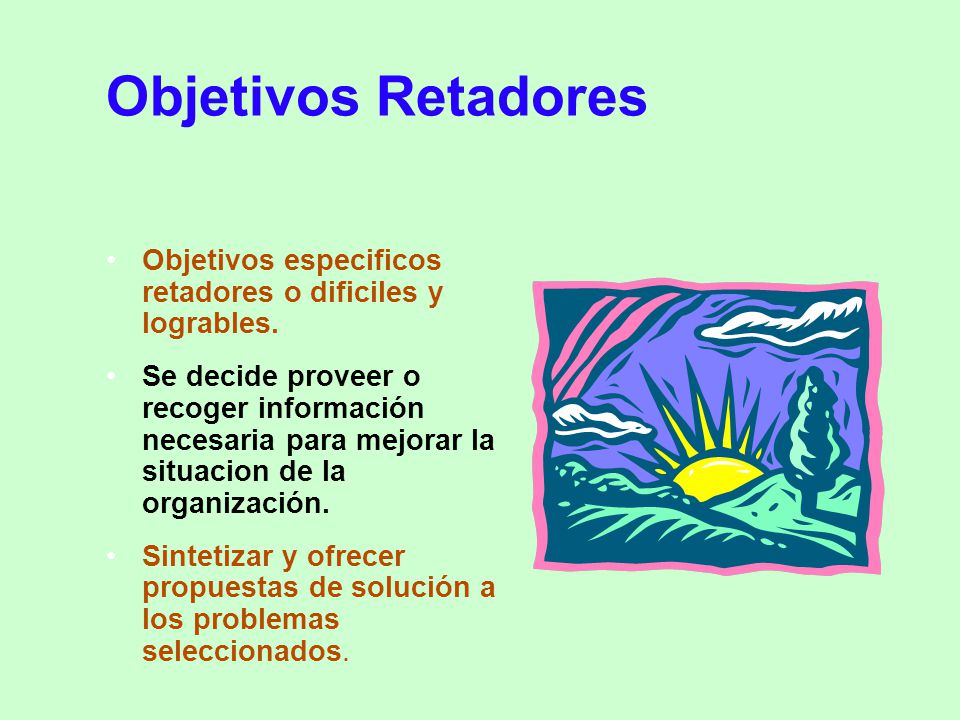 Objetivos Retadores

• Objetivos especificos retadores o dificiles y logrables.

• Se decide proveer o recoger información necesaria para mejorar la situacion de la organización.

• Sintetizar y ofrecer propuestas de solución a los problemas seleccionados.